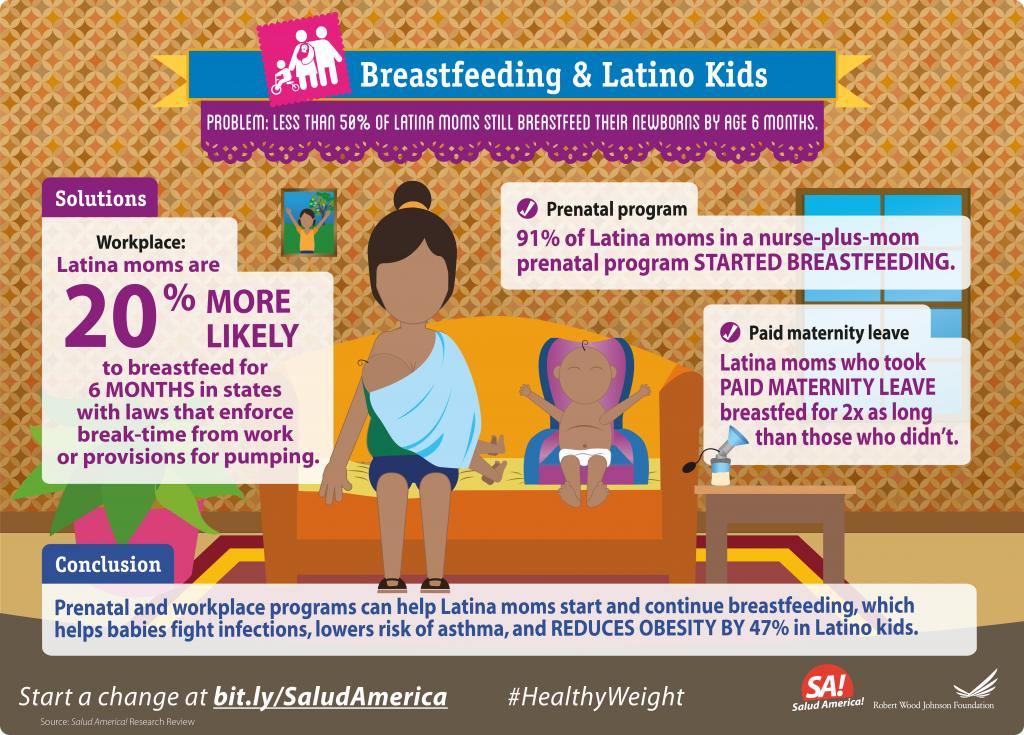 Breastfeeding & Latino Kids

PROBLEM: LESS THAN 50% OF LATINA MOMS STILL BREASTFEED THEIR NEWBORNS BY AGE 6 MONTHS.

Solutions

Workplace:
Latina moms are
20% MORE LIKELY
to breastfeed for 6 MONTHS in states with laws that enforce break-time from work or provisions for pumping.

Prenatal program
91% of Latina moms in a nurse-plus-mom prenatal program STARTED BREASTFEEDING.

Paid maternity leave
Latina moms who took PAID MATERNITY LEAVE breastfed for 2x as long than those who didn't.

Conclusion
Prenatal and workplace programs can help Latina moms start and continue breastfeeding, which helps babies fight infections, lowers risk of asthma, and REDUCES OBESITY BY 47% in Latino kids.

Start a change at bit.ly/SaludAmerica

#HealthyWeight

Source: Salud America! Research Review

SA! Salud America!

Robert Wood Johnson Foundation